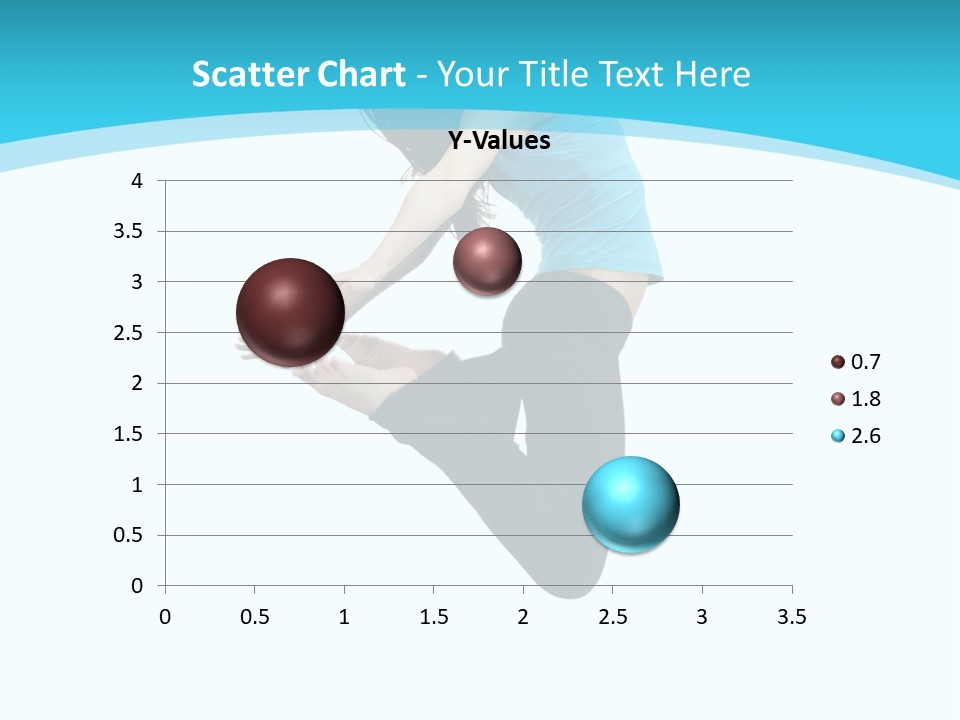 Scatter Chart - Your Title Text Here

Y-Values

4
3.5
3
2.5
2
1.5
1
0.5
0

0 0.5 1 1.5 2 2.5 3 3.5

0.7
1.8
2.6